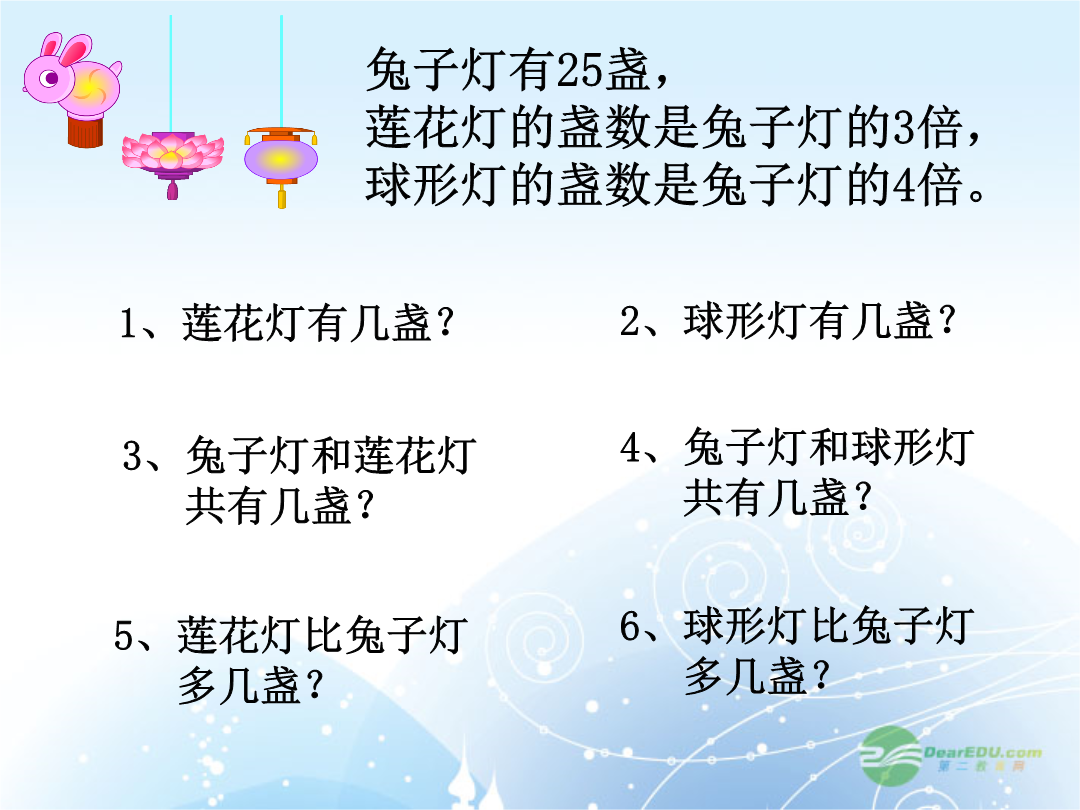 兔子灯有25盏，
莲花灯的盏数是兔子灯的3倍，
球形灯的盏数是兔子灯的4倍。

1、莲花灯有几盏？

2、球形灯有几盏？

3、兔子灯和莲花灯共有几盏？

4、兔子灯和球形灯共有几盏？

5、莲花灯比兔子灯多几盏？

6、球形灯比兔子灯多几盏？

DearEDU.com
第二教育网